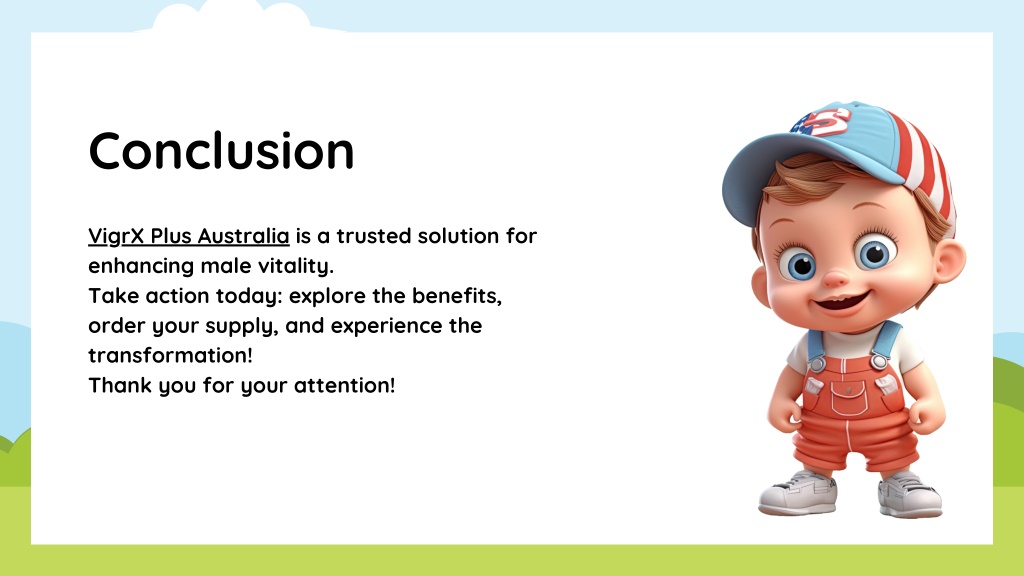 Conclusion

VigrX Plus Australia is a trusted solution for enhancing male vitality.
Take action today: explore the benefits, order your supply, and experience the transformation!
Thank you for your attention!